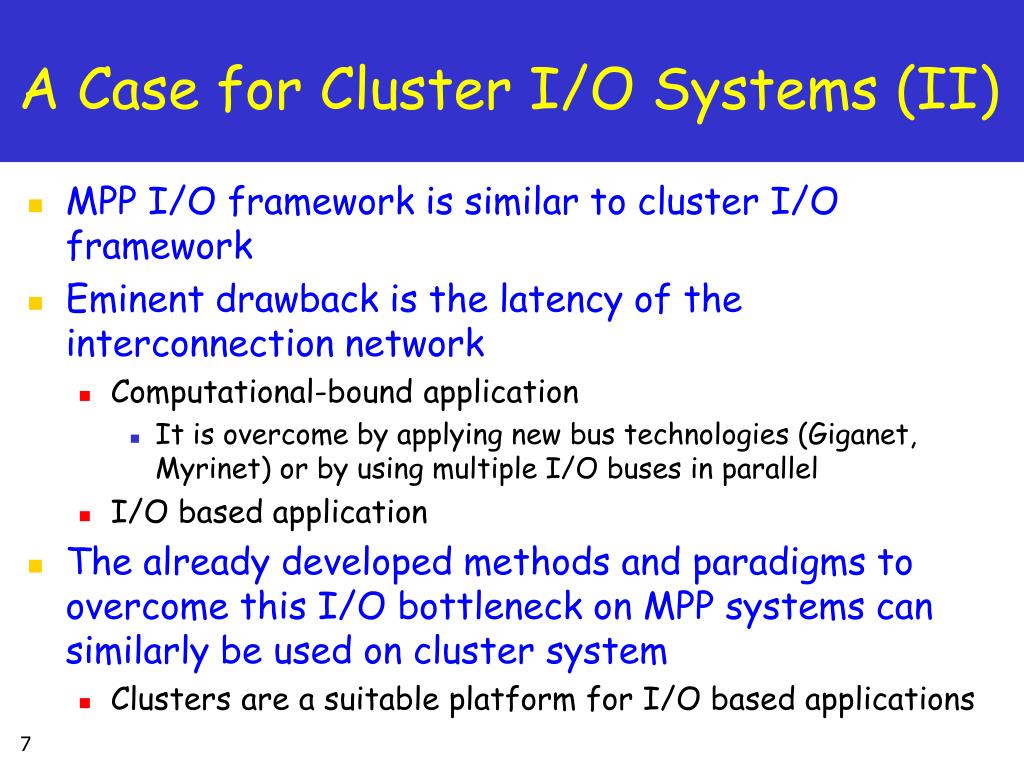 A Case for Cluster I/O Systems (II)

MPP I/O framework is similar to cluster I/O framework

Eminent drawback is the latency of the interconnection network

Computational-bound application

It is overcome by applying new bus technologies (Giganet, Myrinet) or by using multiple I/O buses in parallel

I/O based application

The already developed methods and paradigms to overcome this I/O bottleneck on MPP systems can similarly be used on cluster system

Clusters are a suitable platform for I/O based applications

7